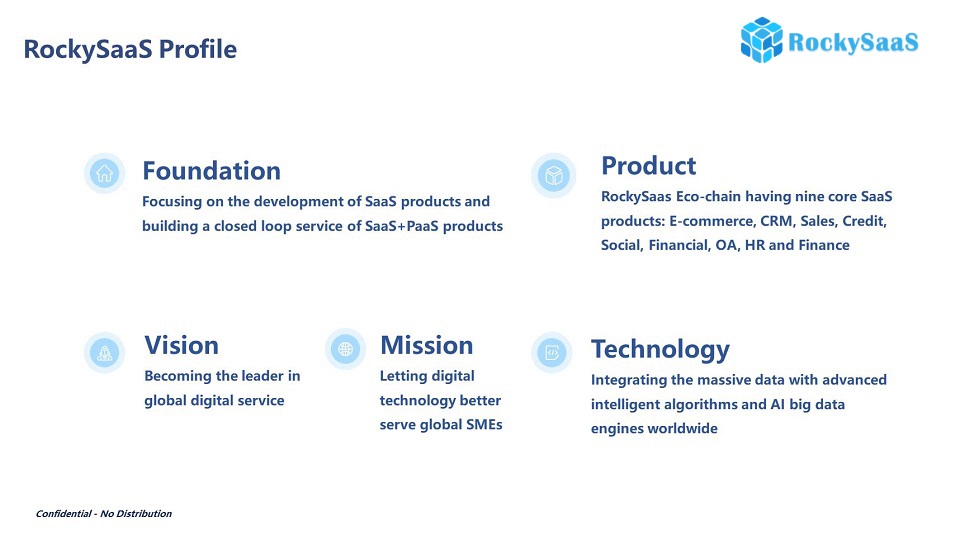 RockySaaS Profile

RockySaaS

Foundation
Focusing on the development of SaaS products and building a closed loop service of SaaS+PaaS products

Product
RockySaas Eco-chain having nine core SaaS products: E-commerce, CRM, Sales, Credit, Social, Financial, OA, HR and Finance

Vision
Becoming the leader in global digital service

Mission
Letting digital technology better serve global SMEs

Technology
Integrating the massive data with advanced intelligent algorithms and AI big data engines worldwide

Confidential - No Distribution